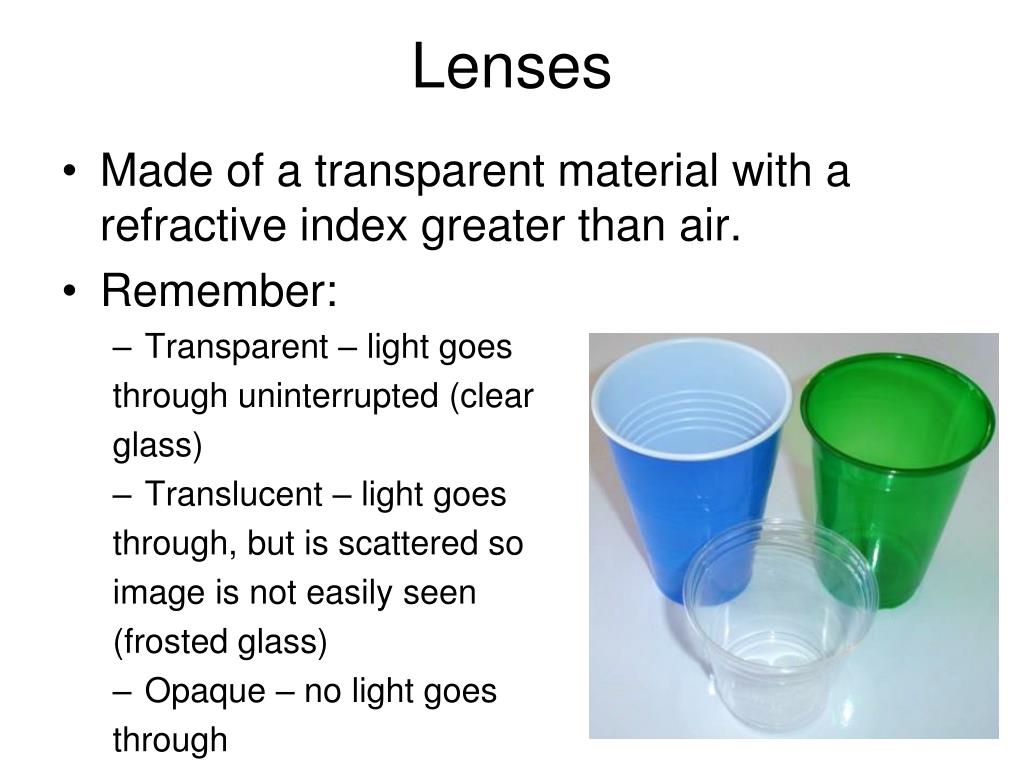 Lenses

• Made of a transparent material with a refractive index greater than air.
• Remember:
– Transparent – light goes through uninterrupted (clear glass)
– Translucent – light goes through, but is scattered so image is not easily seen (frosted glass)
– Opaque – no light goes through